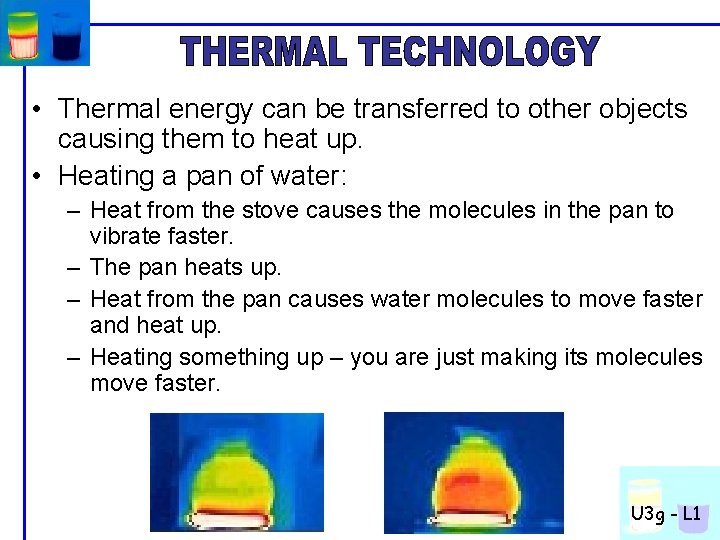 THERMAL TECHNOLOGY

• Thermal energy can be transferred to other objects causing them to heat up.

• Heating a pan of water:

– Heat from the stove causes the molecules in the pan to vibrate faster.

– The pan heats up.

– Heat from the pan causes water molecules to move faster and heat up.

– Heating something up – you are just making its molecules move faster.

U3g - L1